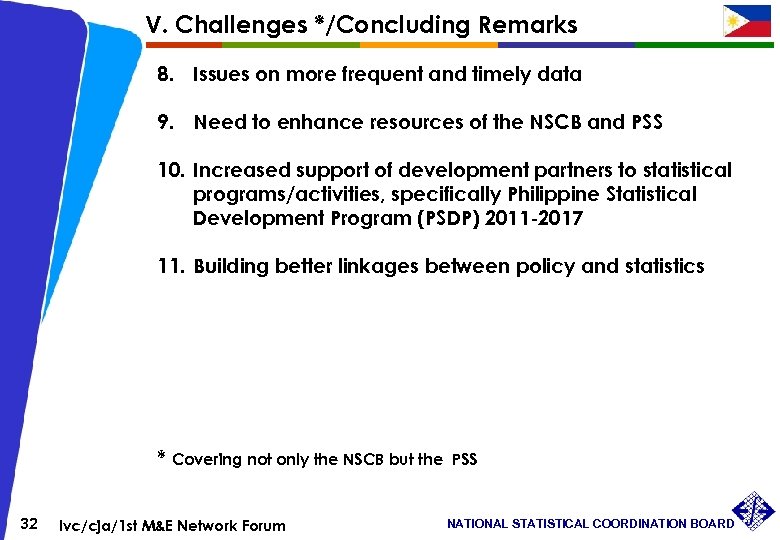 V. Challenges */Concluding Remarks

8. Issues on more frequent and timely data

9. Need to enhance resources of the NSCB and PSS

10. Increased support of development partners to statistical programs/activities, specifically Philippine Statistical Development Program (PSDP) 2011-2017

11. Building better linkages between policy and statistics

* Covering not only the NSCB but the PSS

32 lvc/cja/1st M&E Network Forum

NATIONAL STATISTICAL COORDINATION BOARD